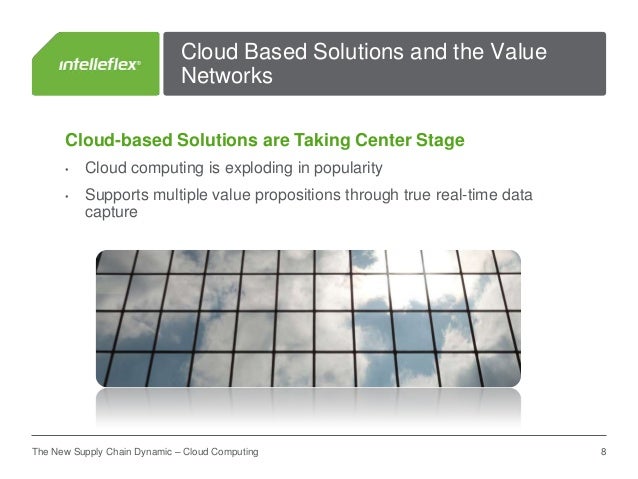 intelleflex®

Cloud Based Solutions and the Value Networks

Cloud-based Solutions are Taking Center Stage

• Cloud computing is exploding in popularity

• Supports multiple value propositions through true real-time data capture

The New Supply Chain Dynamic – Cloud Computing

8